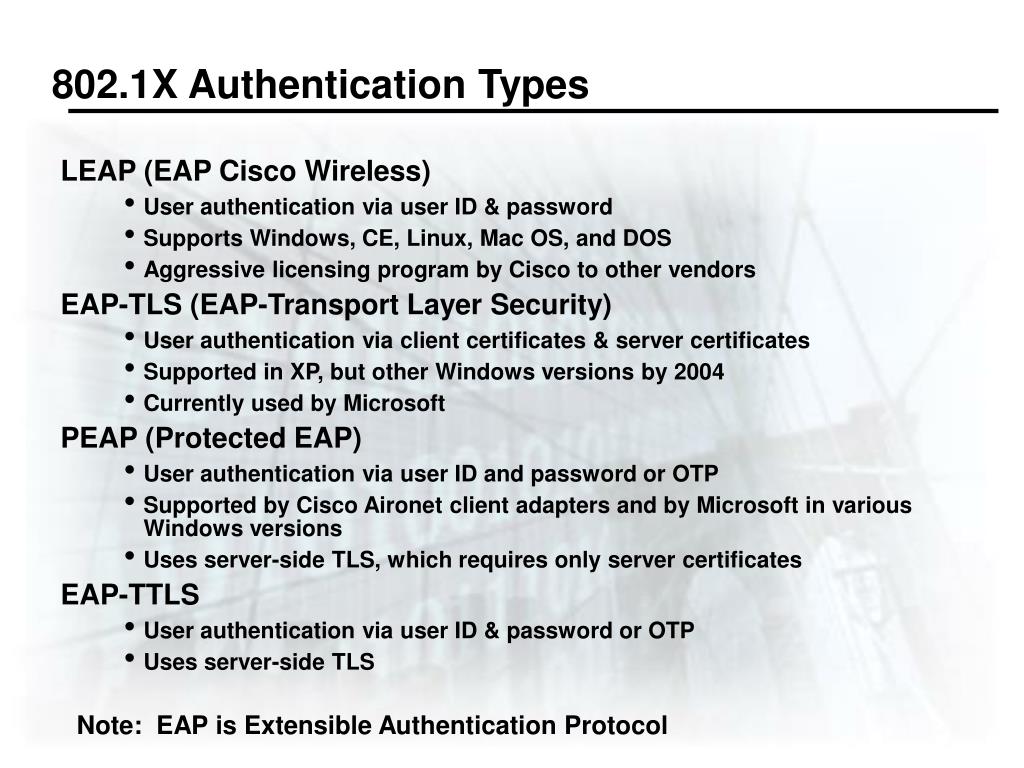 802.1X Authentication Types

LEAP (EAP Cisco Wireless)

• User authentication via user ID & password
• Supports Windows, CE, Linux, Mac OS, and DOS
• Aggressive licensing program by Cisco to other vendors

EAP-TLS (EAP-Transport Layer Security)

• User authentication via client certificates & server certificates
• Supported in XP, but other Windows versions by 2004
• Currently used by Microsoft

PEAP (Protected EAP)

• User authentication via user ID and password or OTP
• Supported by Cisco Aironet client adapters and by Microsoft in various Windows versions
• Uses server-side TLS, which requires only server certificates

EAP-TTLS

• User authentication via user ID & password or OTP
• Uses server-side TLS

Note: EAP is Extensible Authentication Protocol